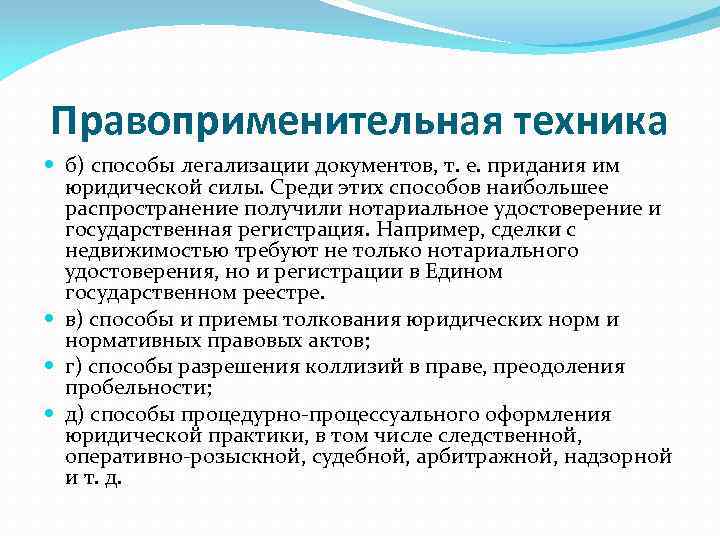 Правоприменительная техника

б) способы легализации документов, т. е. придания им юридической силы. Среди этих способов наибольшее распространение получили нотариальное удостоверение и государственная регистрация. Например, сделки с недвижимостью требуют не только нотариального удостоверения, но и регистрации в Едином государственном реестре.

в) способы и приемы толкования юридических норм и нормативных правовых актов;

г) способы разрешения коллизий в праве, преодоления пробельности;

д) способы процедурно-процессуального оформления юридической практики, в том числе следственной, оперативно-розыскной, судебной, арбитражной, надзорной и т. д.